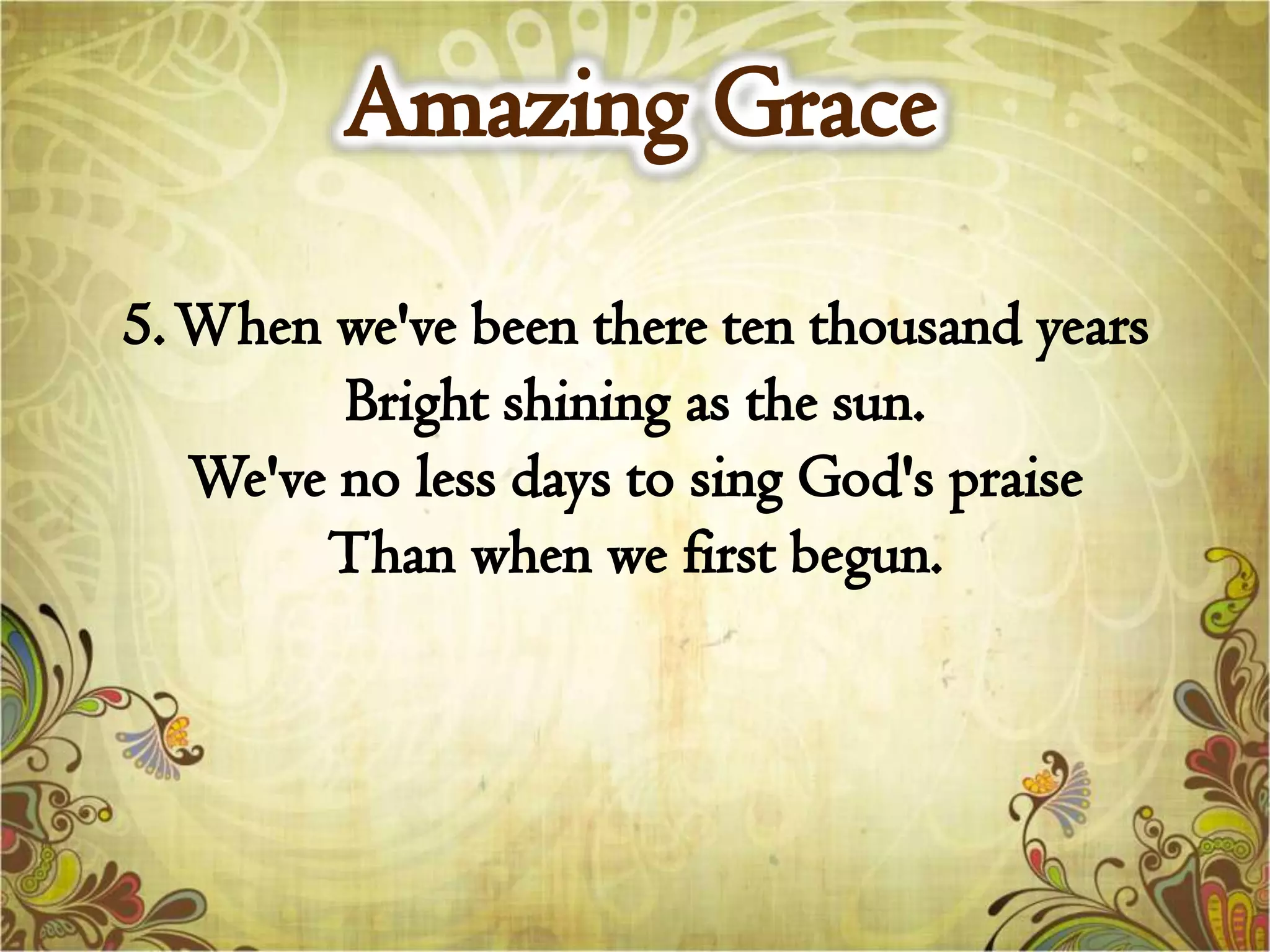 Amazing Grace

5. When we've been there ten thousand years
Bright shining as the sun.
We've no less days to sing God's praise
Than when we first begun.